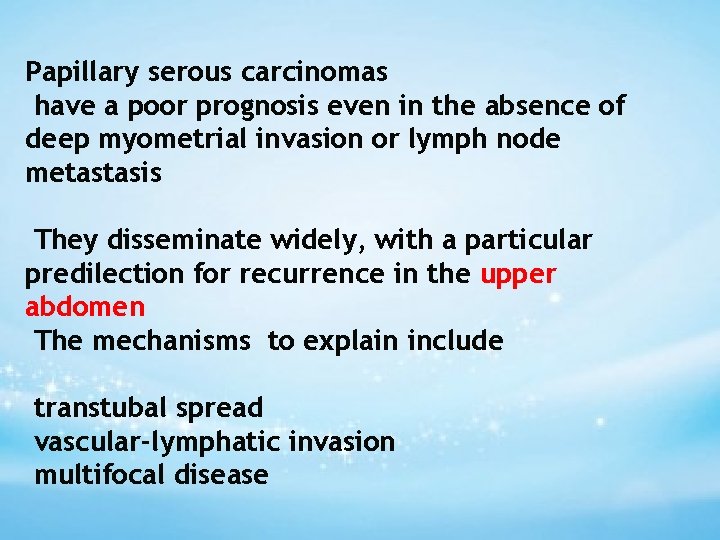 Papillary serous carcinomas have a poor prognosis even in the absence of deep myometrial invasion or lymph node metastasis

They disseminate widely, with a particular predilection for recurrence in the upper abdomen
The mechanisms to explain include

transtubal spread
vascular-lymphatic invasion
multifocal disease